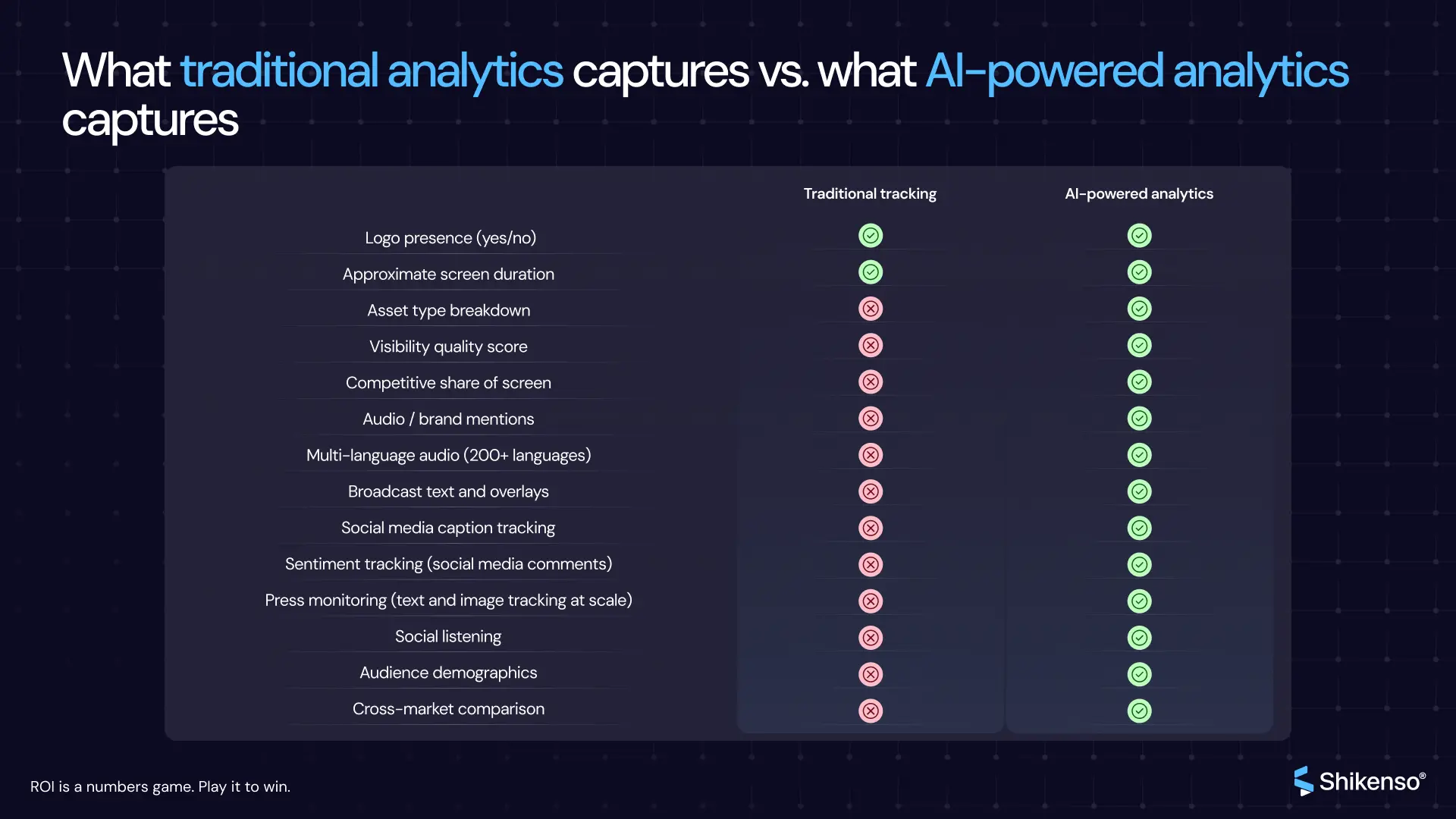 What traditional analytics captures vs. what AI-powered analytics captures

| | Traditional tracking | AI-powered analytics |
|---|---|---|
| Logo presence (yes/no) | ✓ | ✓ |
| Approximate screen duration | ✓ | ✓ |
| Asset type breakdown | ✗ | ✓ |
| Visibility quality score | ✗ | ✓ |
| Competitive share of screen | ✗ | ✓ |
| Audio / brand mentions | ✗ | ✓ |
| Multi-language audio (200+ languages) | ✗ | ✓ |
| Broadcast text and overlays | ✗ | ✓ |
| Social media caption tracking | ✗ | ✓ |
| Sentiment tracking (social media comments) | ✗ | ✓ |
| Press monitoring (text and image tracking at scale) | ✗ | ✓ |
| Social listening | ✗ | ✓ |
| Audience demographics | ✗ | ✓ |
| Cross-market comparison | ✗ | ✓ |

ROI is a numbers game. Play it to win.

Shikenso®